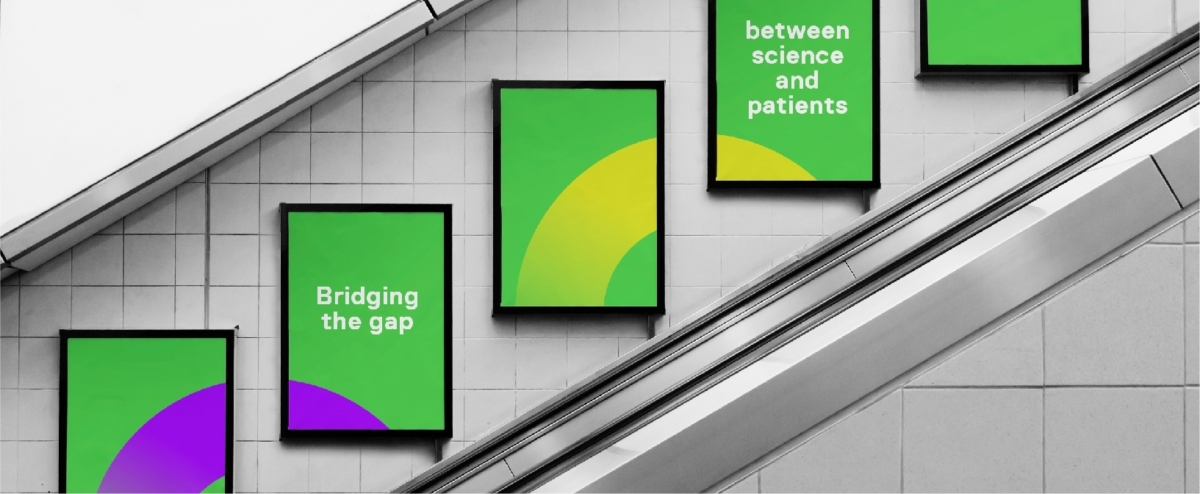 Bridging the gap

between science and patients